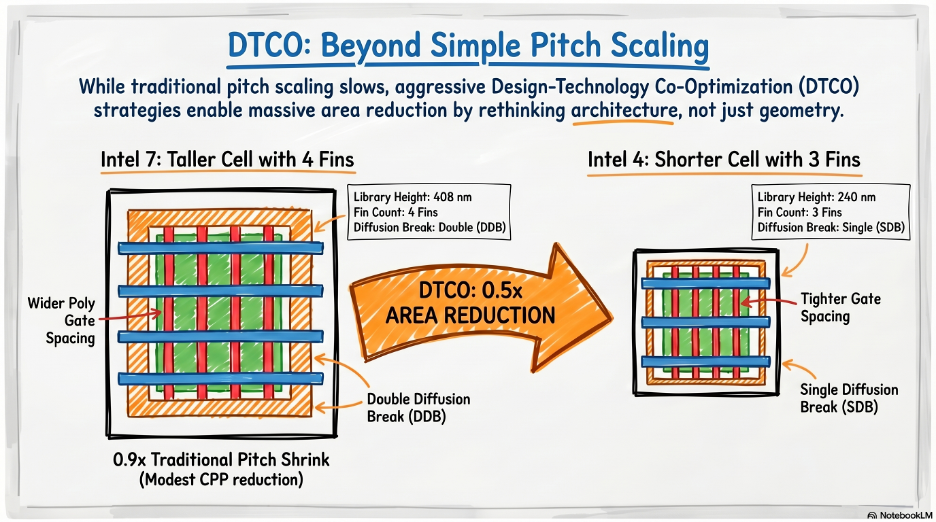 DTCO: Beyond Simple Pitch Scaling

While traditional pitch scaling slows, aggressive Design-Technology Co-Optimization (DTCO) strategies enable massive area reduction by rethinking architecture, not just geometry.

Intel 7: Taller Cell with 4 Fins

Library Height: 408 nm
Fin Count: 4 Fins
Diffusion Break: Double (DDB)

Wider Poly Gate Spacing

Double Diffusion Break (DDB)

0.9x Traditional Pitch Shrink
(Modest CPP reduction)

DTCO: 0.5x
AREA REDUCTION

Intel 4: Shorter Cell with 3 Fins

Library Height: 240 nm
Fin Count: 3 Fins
Diffusion Break: Single (SDB)

Tighter Gate Spacing

Single Diffusion Break (SDB)

NotebookLM